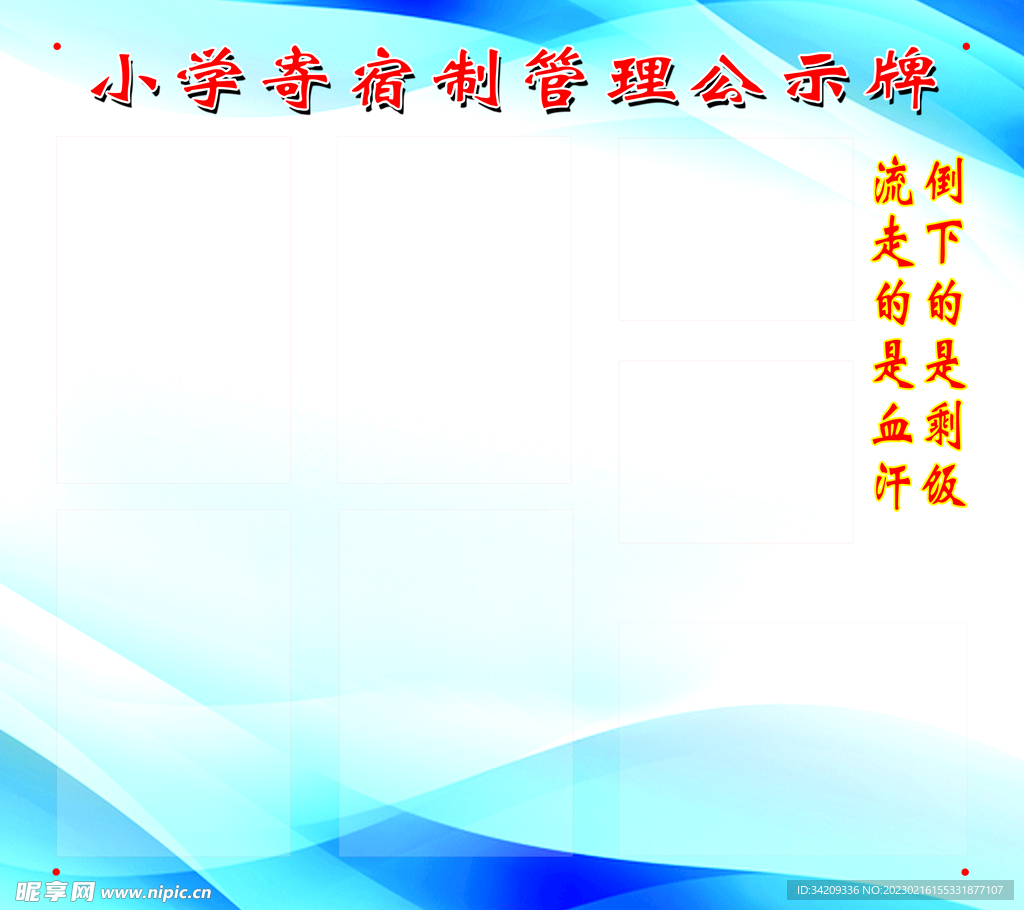 小学寄宿制管理公示牌

倒下的是剩饭

流走的是血汗

昵享网 www.nipic.cn

ID:34209336 NO:20230216155331877107